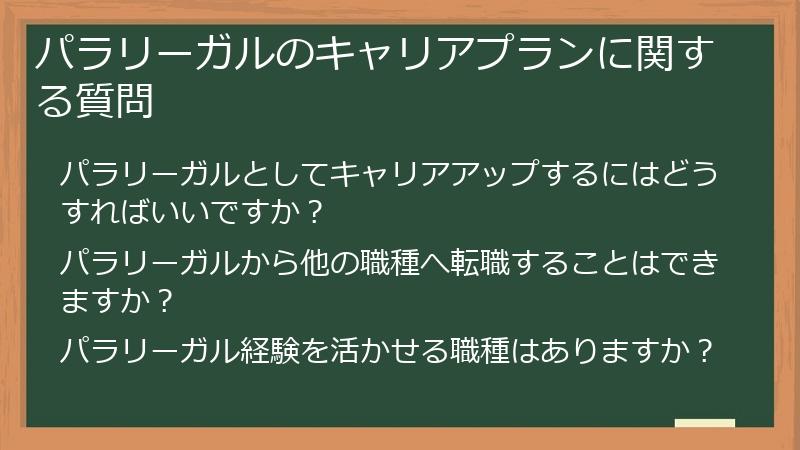 パラリーガルのキャリアプランに関する質問

パラリーガルとしてキャリアアップするにはどうすればいいですか？

パラリーガルから他の職種へ転職することはできますか？

パラリーガル経験を活かせる職種はありますか？